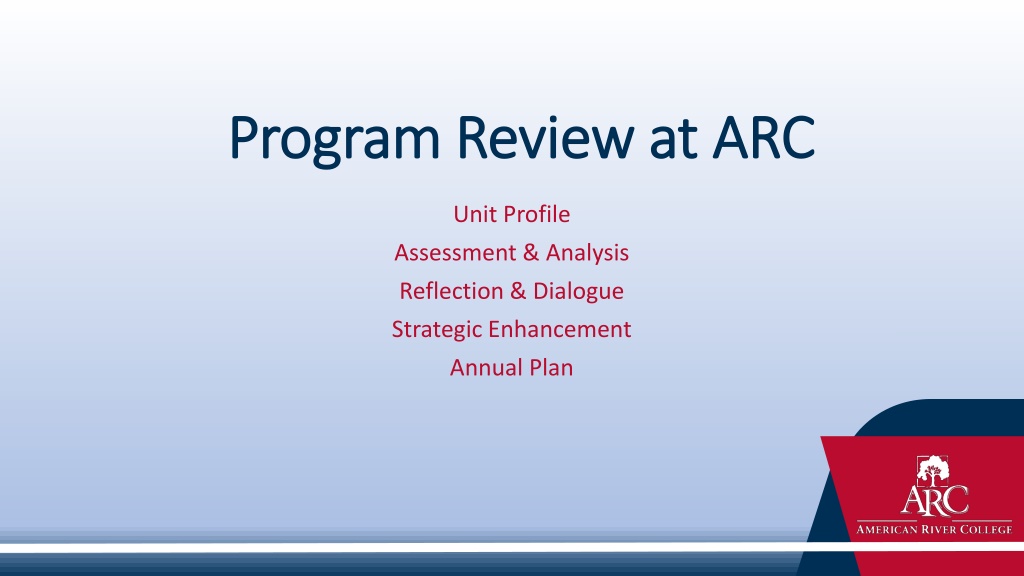 Program Review at ARC

Unit Profile
Assessment & Analysis
Reflection & Dialogue
Strategic Enhancement
Annual Plan

ARC
AMERICAN RIVER COLLEGE